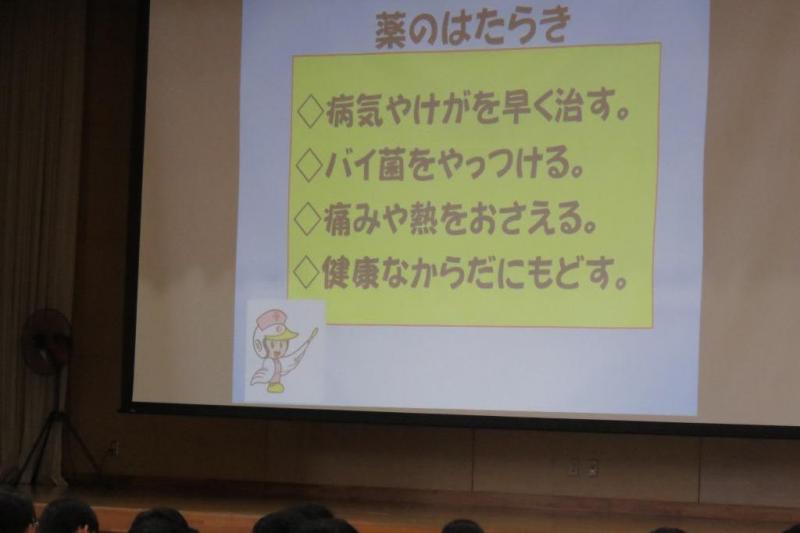 薬のはたらき

◇病気やけがを早く治す。
◇バイ菌をやっつける。
◇痛みや熱をおさえる。
◇健康なからだにもどす。